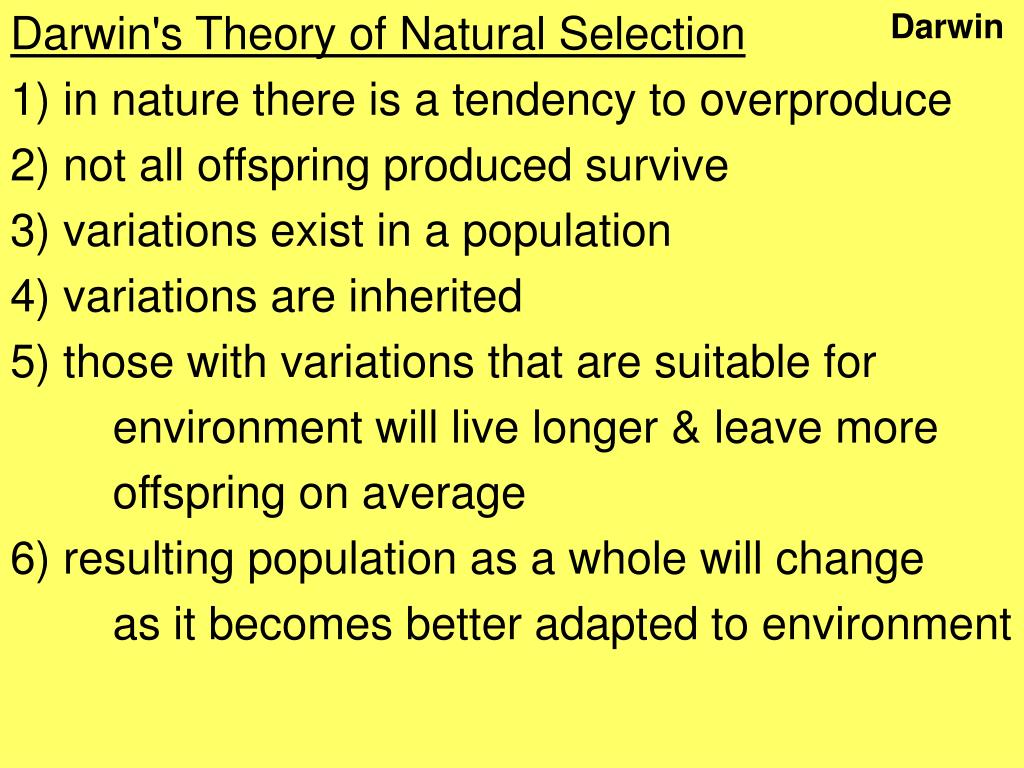 Darwin's Theory of Natural Selection

Darwin

1) in nature there is a tendency to overproduce
2) not all offspring produced survive
3) variations exist in a population
4) variations are inherited
5) those with variations that are suitable for environment will live longer & leave more offspring on average
6) resulting population as a whole will change as it becomes better adapted to environment